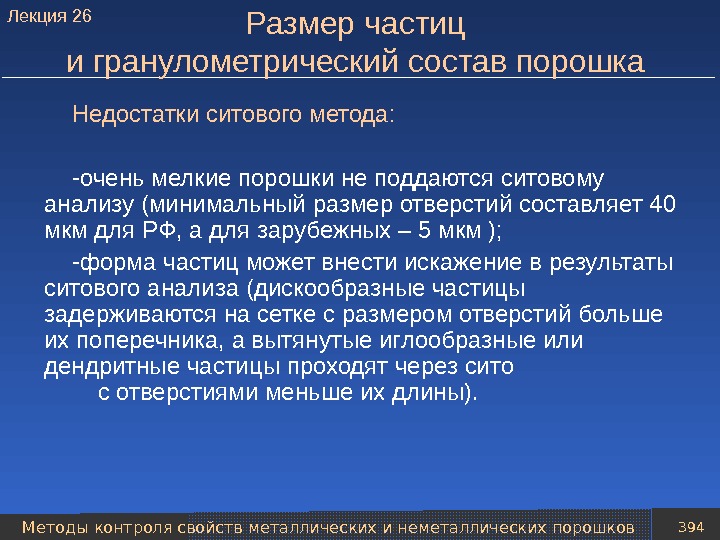 Лекция 26

Размер частиц и гранулометрический состав порошка

Недостатки ситового метода:

-очень мелкие порошки не поддаются ситовому анализу (минимальный размер отверстий составляет 40 мкм для РФ, а для зарубежных – 5 мкм );

-форма частиц может внести искажение в результаты ситового анализа (дискообразные частицы задерживаются на сетке с размером отверстий больше их поперечника, а вытянутые иглообразные или дендритные частицы проходят через сито с отверстиями меньше их длины).

Методы контроля свойств металлических и неметаллических порошков

394